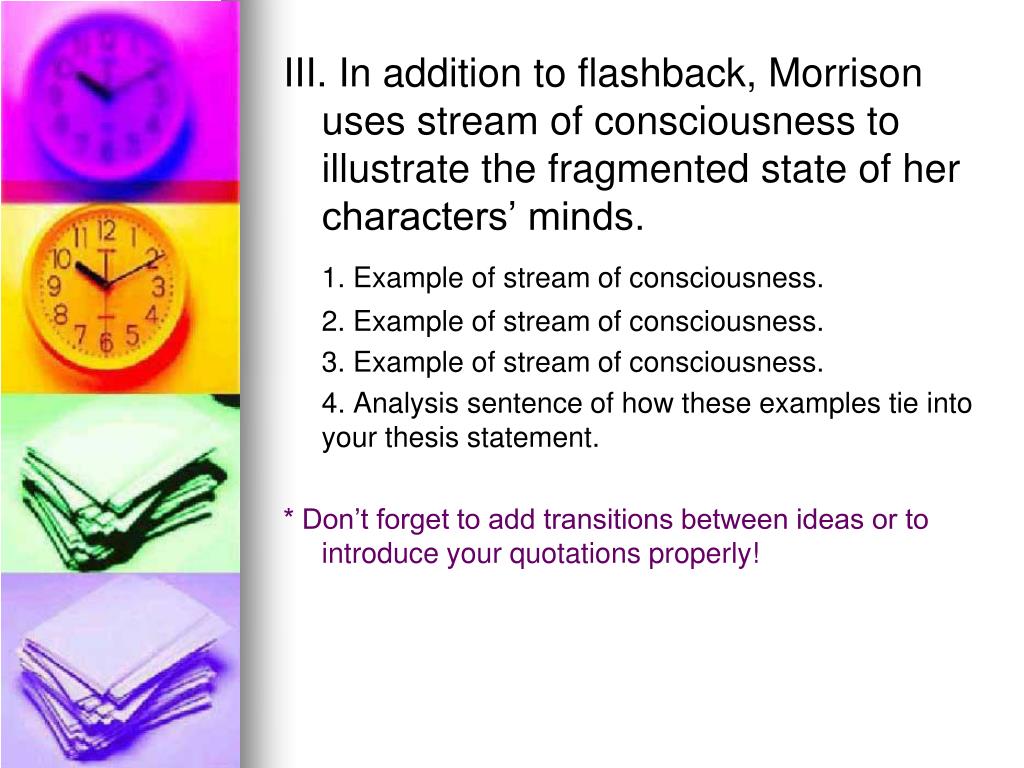 III. In addition to flashback, Morrison uses stream of consciousness to illustrate the fragmented state of her characters’ minds.

1. Example of stream of consciousness.

2. Example of stream of consciousness.

3. Example of stream of consciousness.

4. Analysis sentence of how these examples tie into your thesis statement.

* Don’t forget to add transitions between ideas or to introduce your quotations properly!